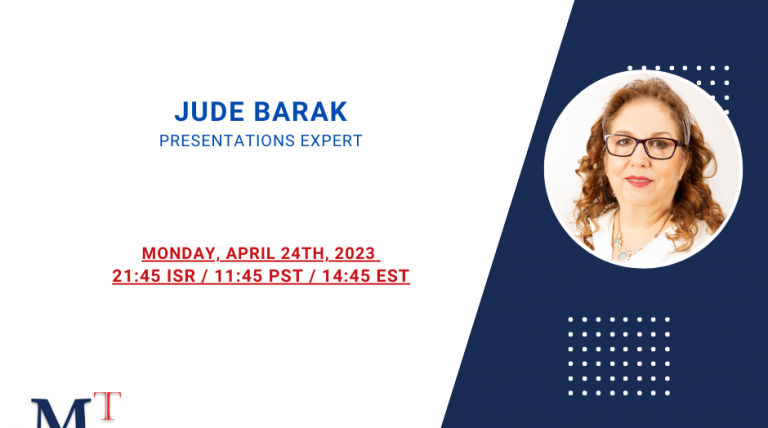 JUDE BARAK
PRESENTATIONS EXPERT

MONDAY, APRIL 24TH, 2023
21:45 ISR / 11:45 PST / 14:45 EST

MT